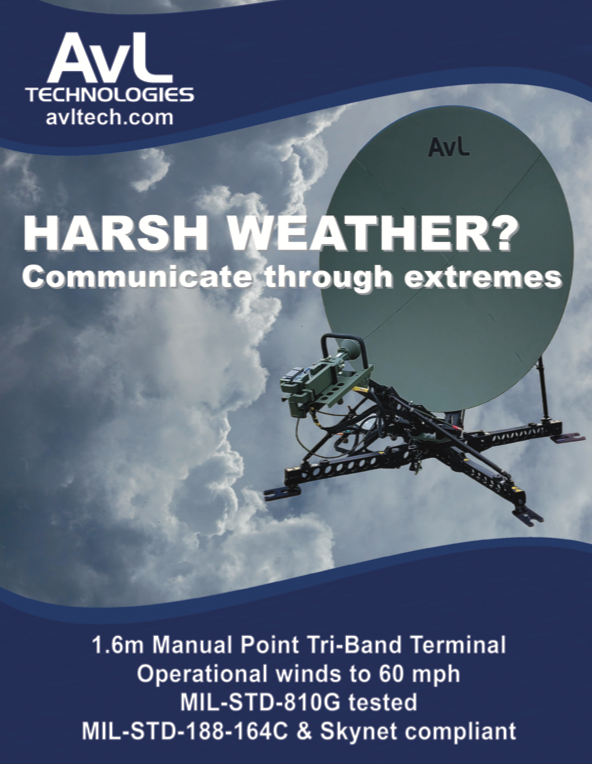 AvL
TECHNOLOGIES
avltech.com

AvL

HARSH WEATHER?
Communicate through extremes

1.6m Manual Point Tri-Band Terminal
Operational winds to 60 mph
MIL-STD-810G tested
MIL-STD-188-164C & Skynet compliant